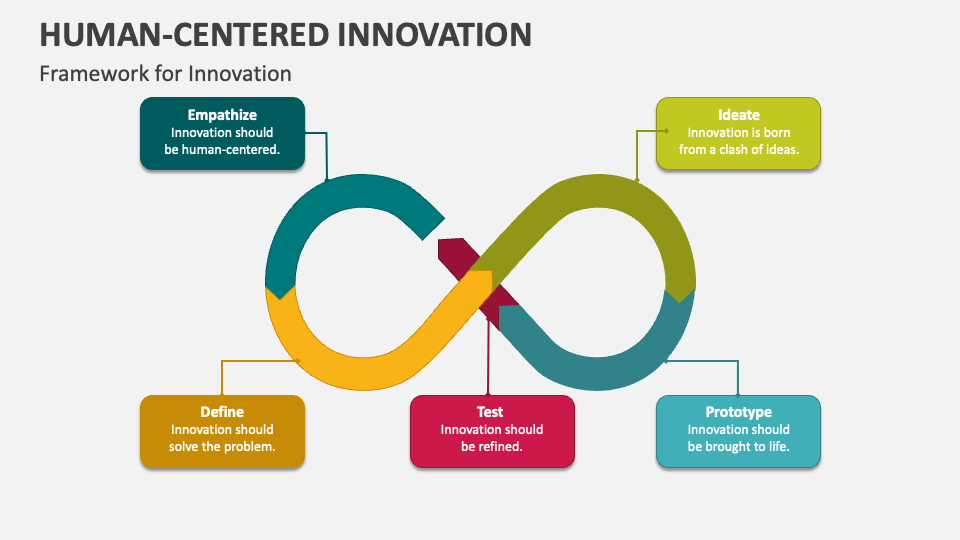 HUMAN-CENTERED INNOVATION

Framework for Innovation

Empathize
Innovation should be human-centered.

Ideate
Innovation is born from a clash of ideas.

Define
Innovation should solve the problem.

Test
Innovation should be refined.

Prototype
Innovation should be brought to life.